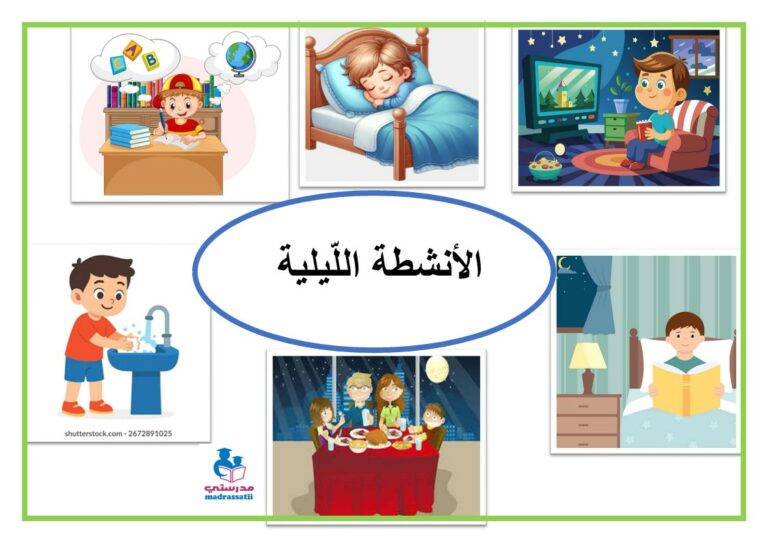 C A B

الأنشطة اللّيلية

shutterstock.com · 2672891025

مدرستي
madrassatii